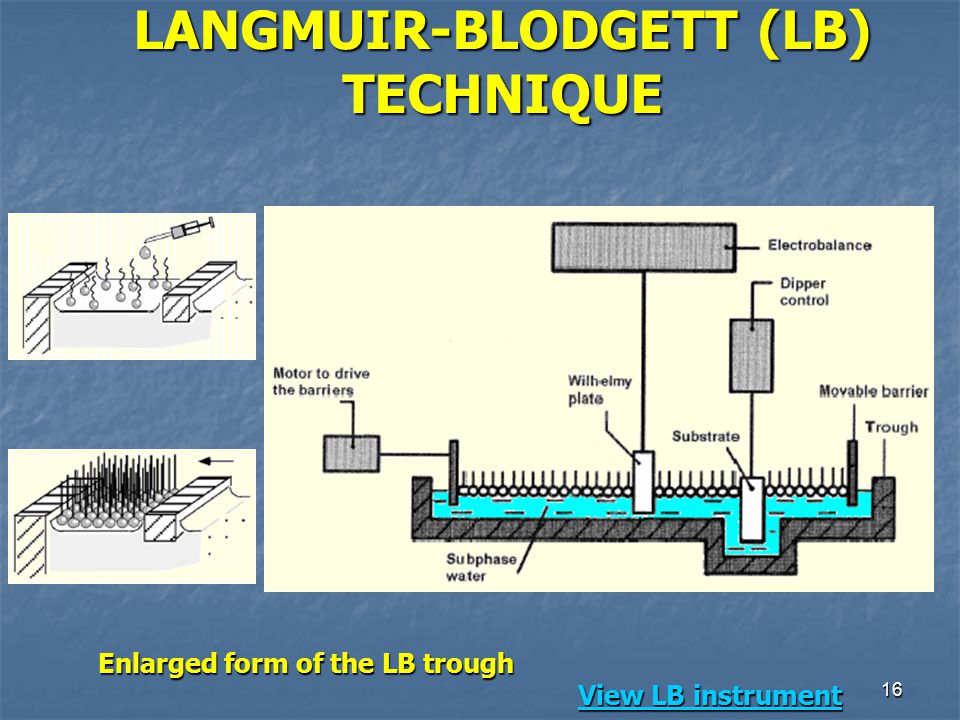 LANGMUIR-BLODGETT (LB) TECHNIQUE

Electrobalance

Dipper control

Motor to drive the barriers

Wilhelmy plate

Movable barrier

Substrate

Trough

Subphase water

Enlarged form of the LB trough

View LB instrument

16